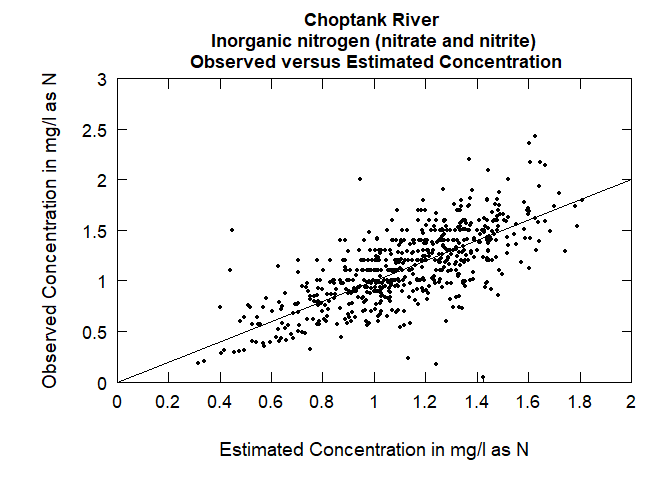 Choptank River
Inorganic nitrogen (nitrate and nitrite)
Observed versus Estimated Concentration

Observed Concentration in mg/l as N

3
2.5
2
1.5
1
0.5
0

0 0.2 0.4 0.6 0.8 1 1.2 1.4 1.6 1.8 2

Estimated Concentration in mg/l as N